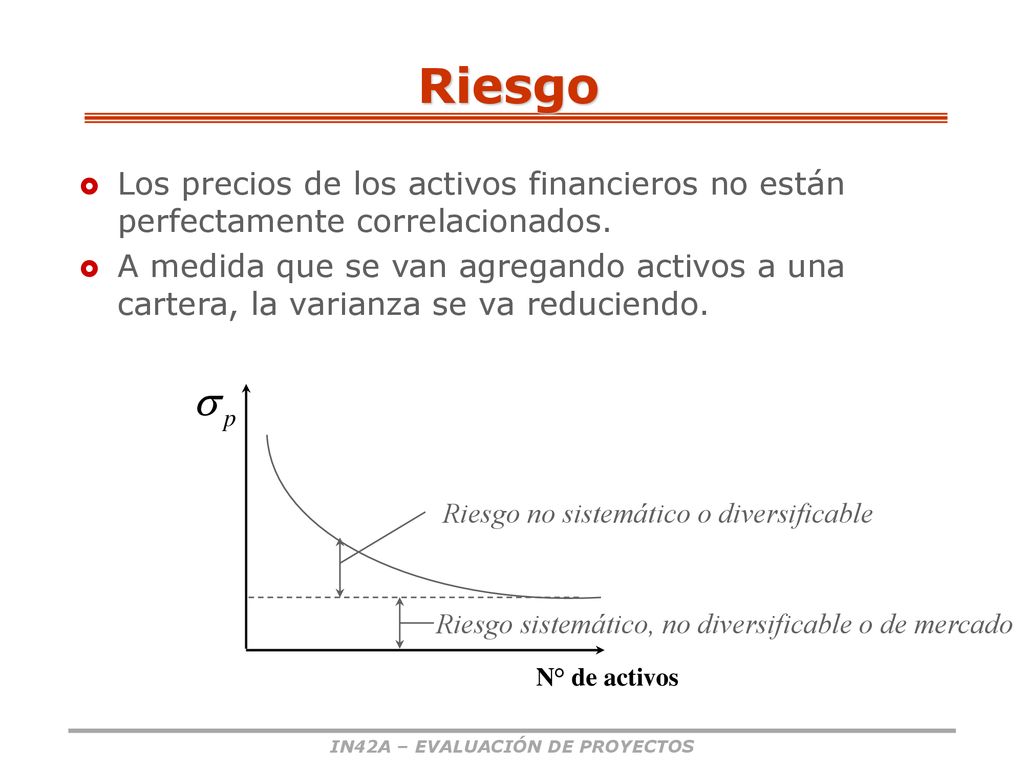 Riesgo

Los precios de los activos financieros no están perfectamente correlacionados.

A medida que se van agregando activos a una cartera, la varianza se va reduciendo.

$\sigma_p$

Riesgo no sistemático o diversificable

Riesgo sistemático, no diversificable o de mercado

N° de activos

IN42A – EVALUACIÓN DE PROYECTOS